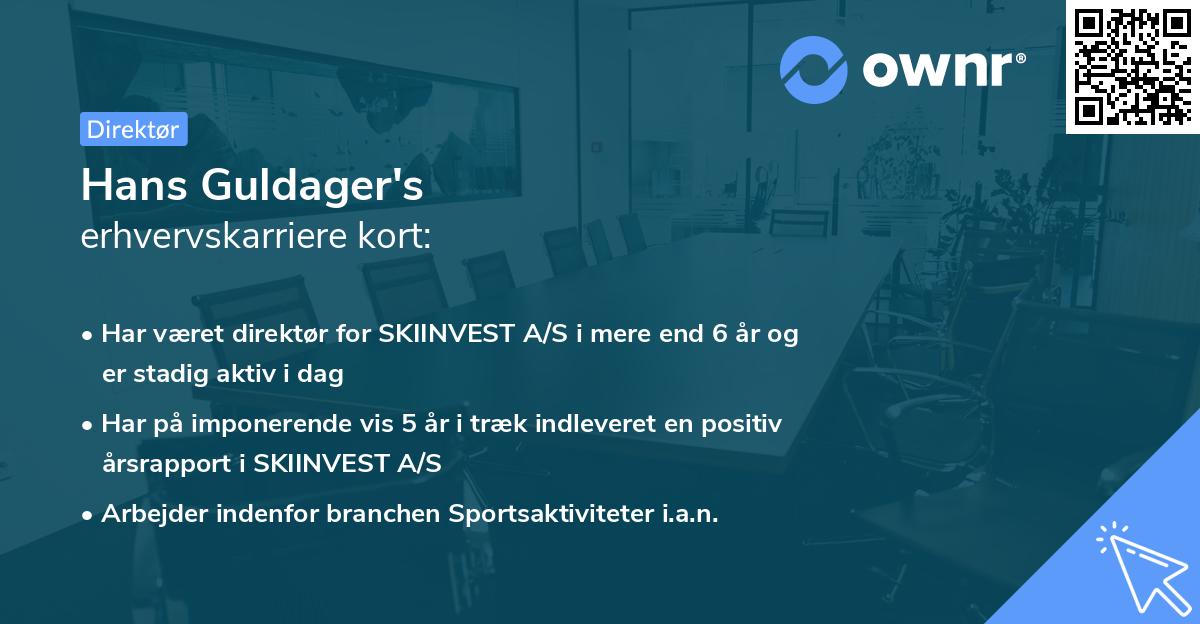 ownr®

Direktør

Hans Guldager's
erhvervskarriere kort:

• Har været direktør for SKIINVEST A/S i mere end 6 år og er stadig aktiv i dag
• Har på imponerende vis 5 år i træk indleveret en positiv årsrapport i SKIINVEST A/S
• Arbejder indenfor branchen Sportsaktiviteter i.a.n.